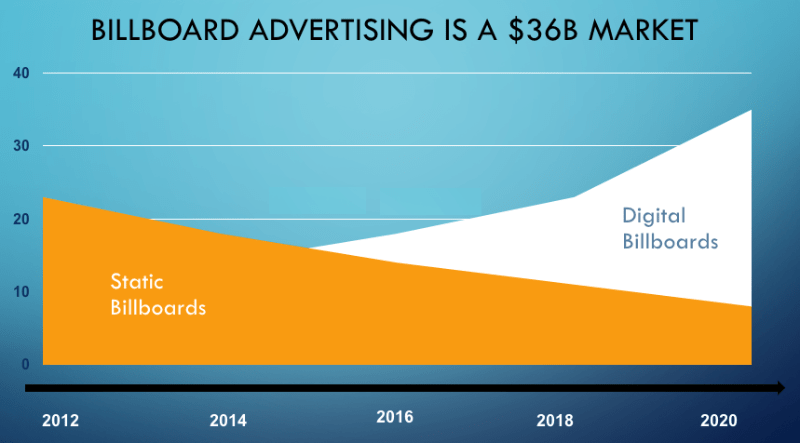 BILLBOARD ADVERTISING IS A \$36B MARKET

40
30
20
10
0

Digital Billboards

Static Billboards

2012
2014
2016
2018
2020